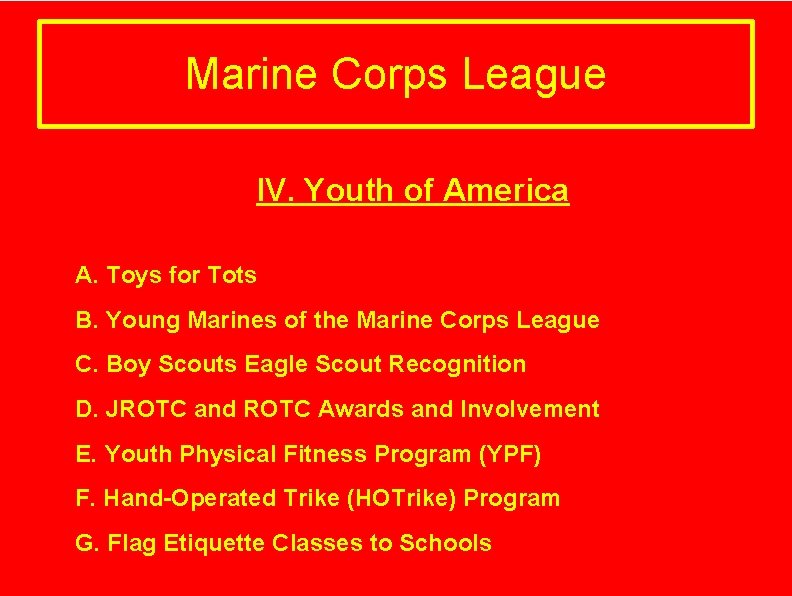 Marine Corps League

IV. Youth of America

A. Toys for Tots

B. Young Marines of the Marine Corps League

C. Boy Scouts Eagle Scout Recognition

D. JROTC and ROTC Awards and Involvement

E. Youth Physical Fitness Program (YPF)

F. Hand-Operated Trike (HOTrike) Program

G. Flag Etiquette Classes to Schools